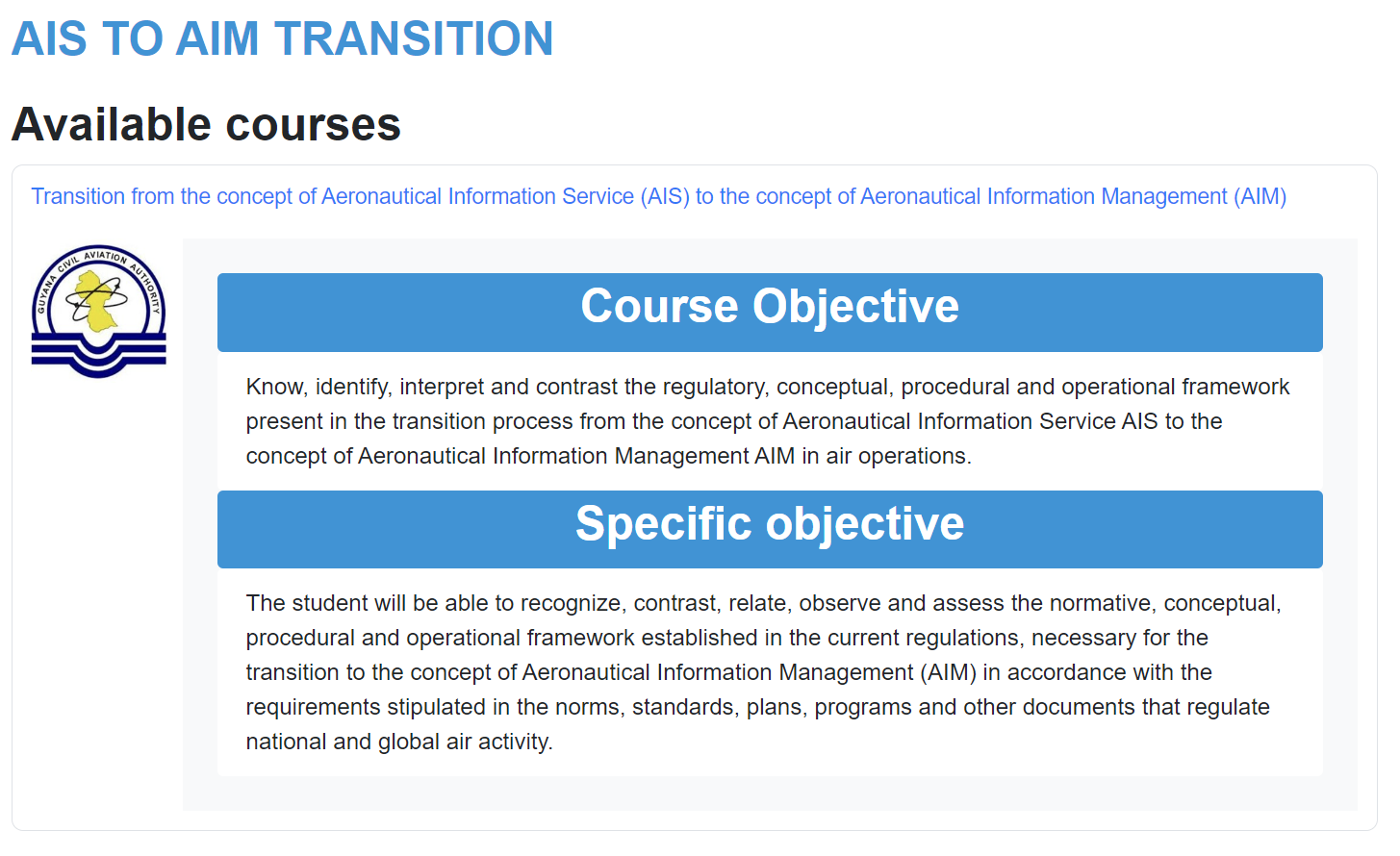 AIS TO AIM TRANSITION

Available courses

Transition from the concept of Aeronautical Information Service (AIS) to the concept of Aeronautical Information Management (AIM)

GUYANA CIVIL AVIATION AUTHORITY

Course Objective

Know, identify, interpret and contrast the regulatory, conceptual, procedural and operational framework present in the transition process from the concept of Aeronautical Information Service AIS to the concept of Aeronautical Information Management AIM in air operations.

Specific objective

The student will be able to recognize, contrast, relate, observe and assess the normative, conceptual, procedural and operational framework established in the current regulations, necessary for the transition to the concept of Aeronautical Information Management (AIM) in accordance with the requirements stipulated in the norms, standards, plans, programs and other documents that regulate national and global air activity.